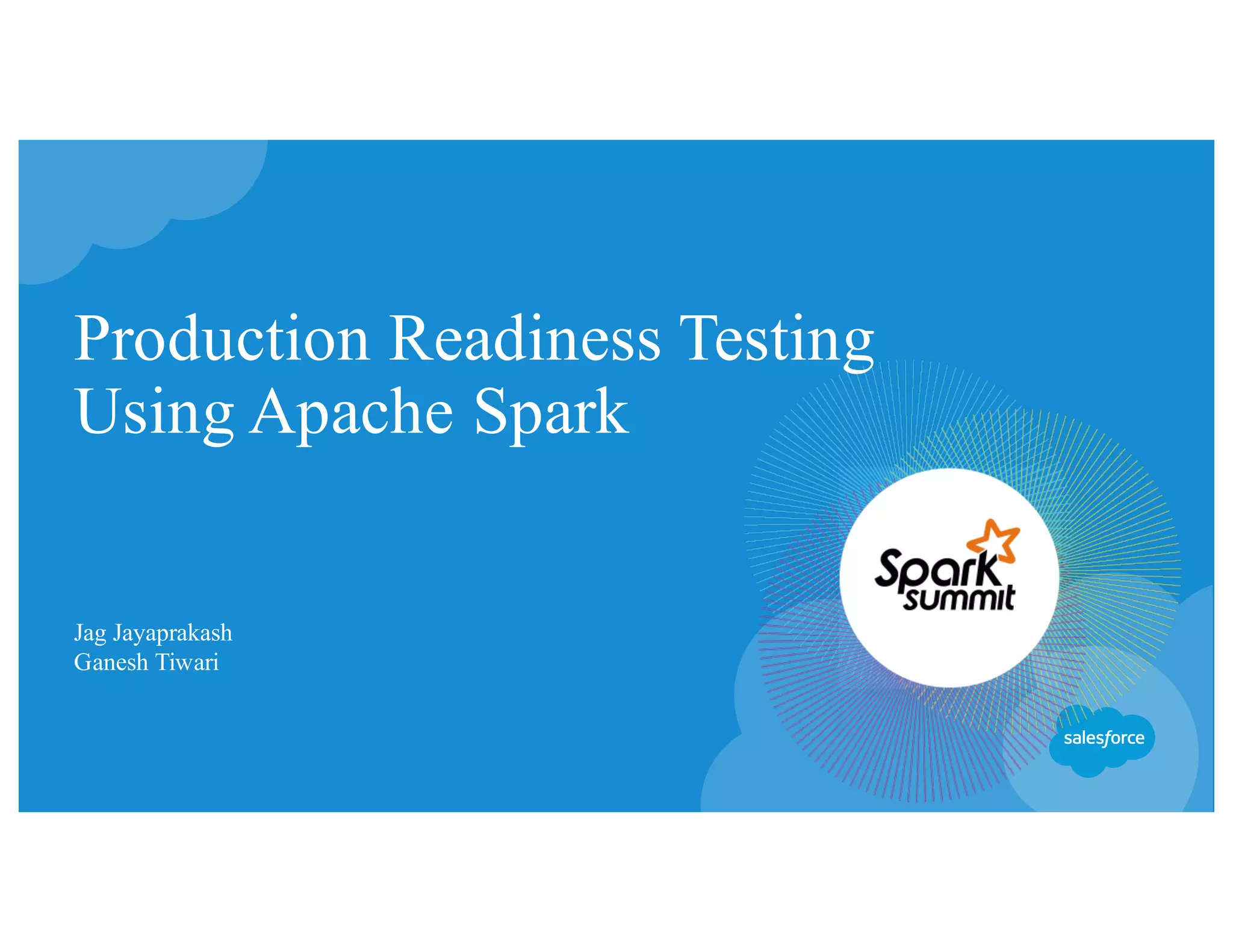 Production Readiness Testing Using Apache Spark

Jag Jayaprakash
Ganesh Tiwari

Spark summit

salesforce